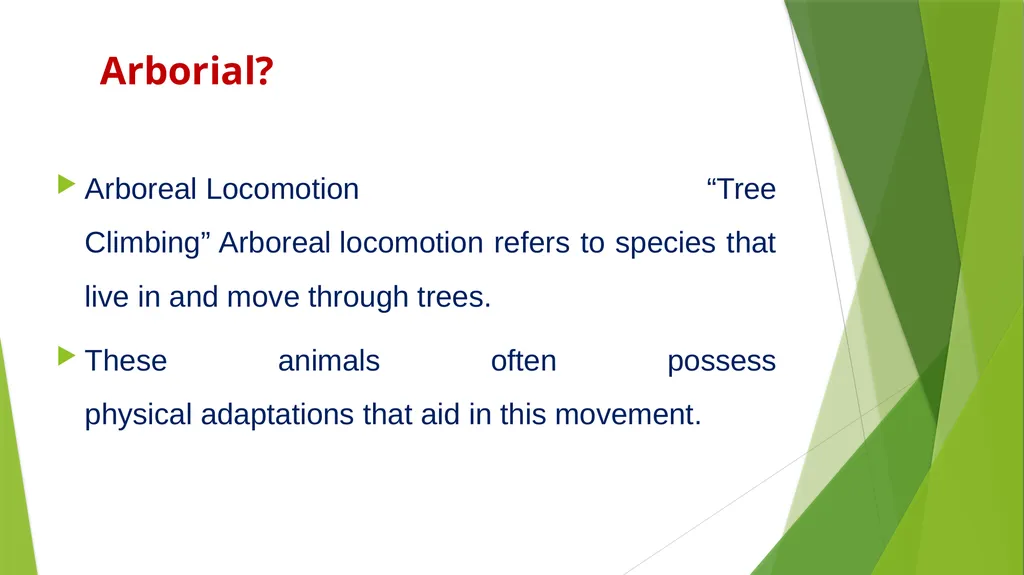 Arborial?

Arboreal Locomotion “Tree Climbing” Arboreal locomotion refers to species that live in and move through trees.

These animals often possess physical adaptations that aid in this movement.